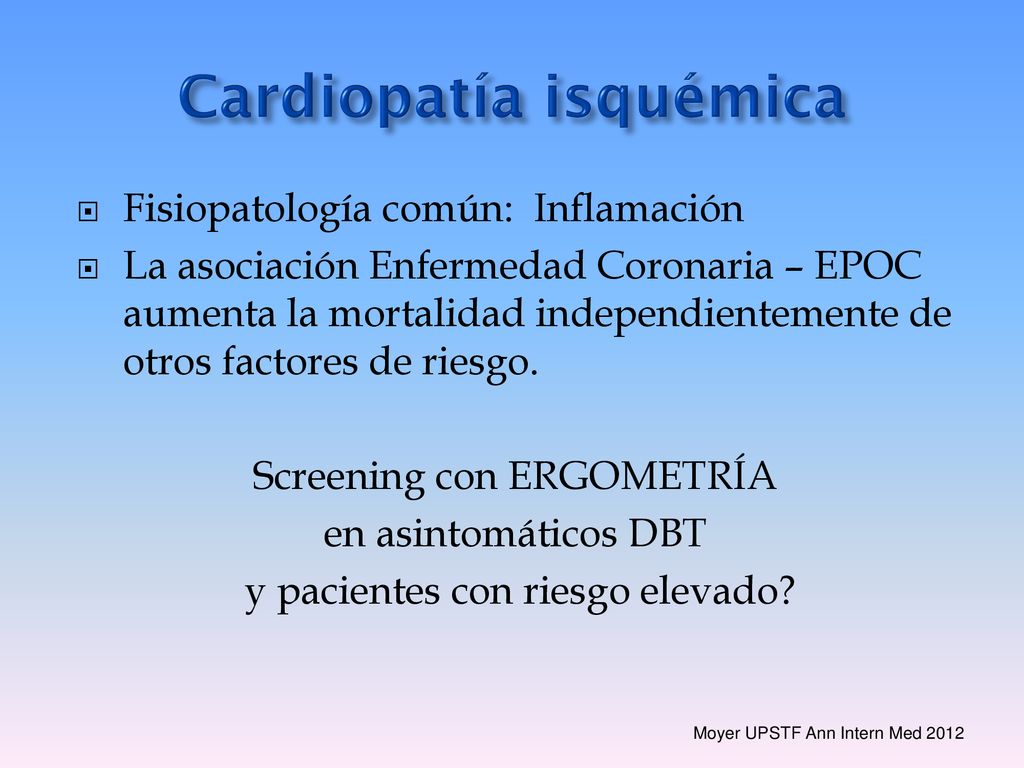 Cardiopatía isquémica

Fisiopatología común: Inflamación

La asociación Enfermedad Coronaria – EPOC aumenta la mortalidad independientemente de otros factores de riesgo.

Screening con ERGOMETRÍA
en asintomáticos DBT
y pacientes con riesgo elevado?

Moyer UPSTF Ann Intern Med 2012